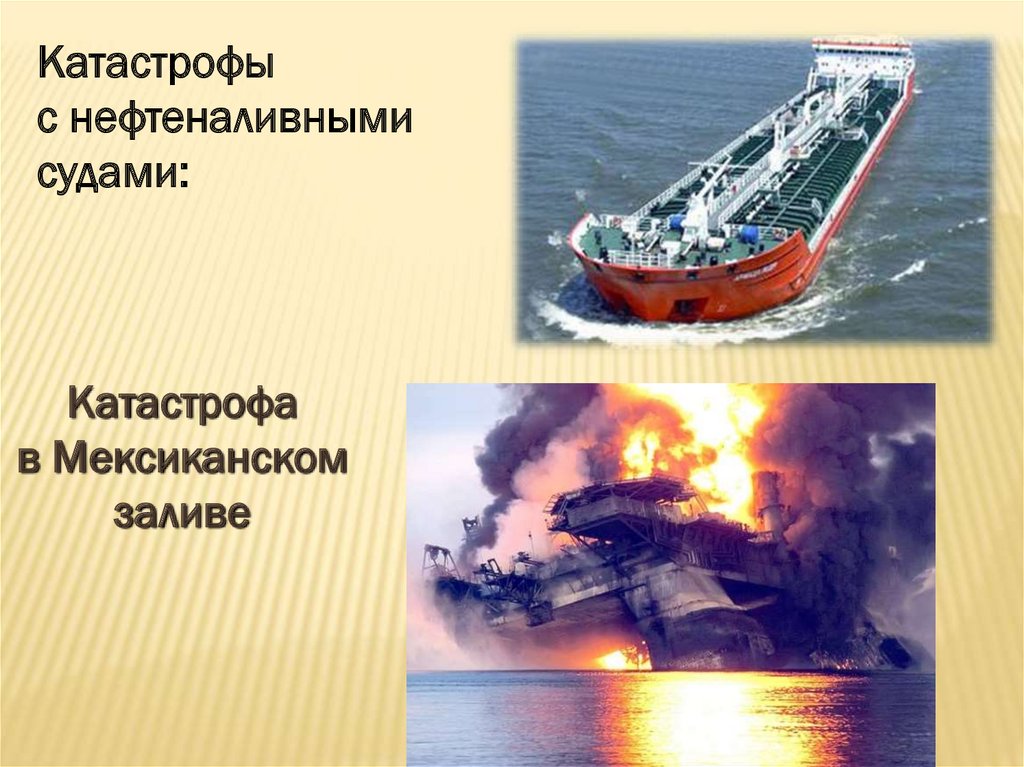 Катастрофы с нефтеналивными судами:

Катастрофа в Мексиканском заливе